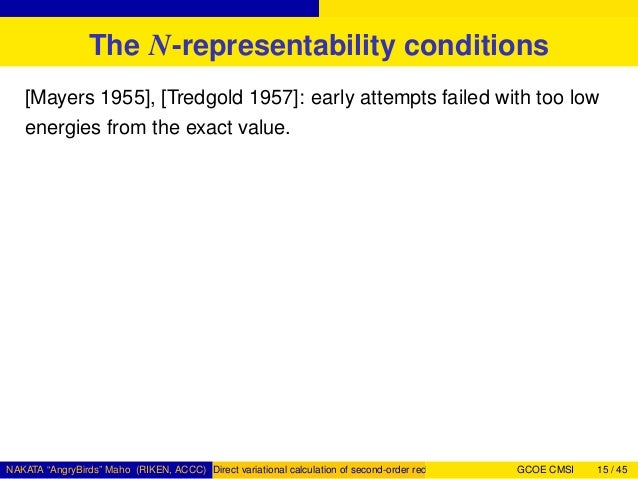 The $N$-representability conditions

[Mayers 1955], [Tredgold 1957]: early attempts failed with too low energies from the exact value.

NAKATA "AngryBirds" Maho (RIKEN, ACCC) Direct variational calculation of second-order rec GCOE CMSI 15 / 45